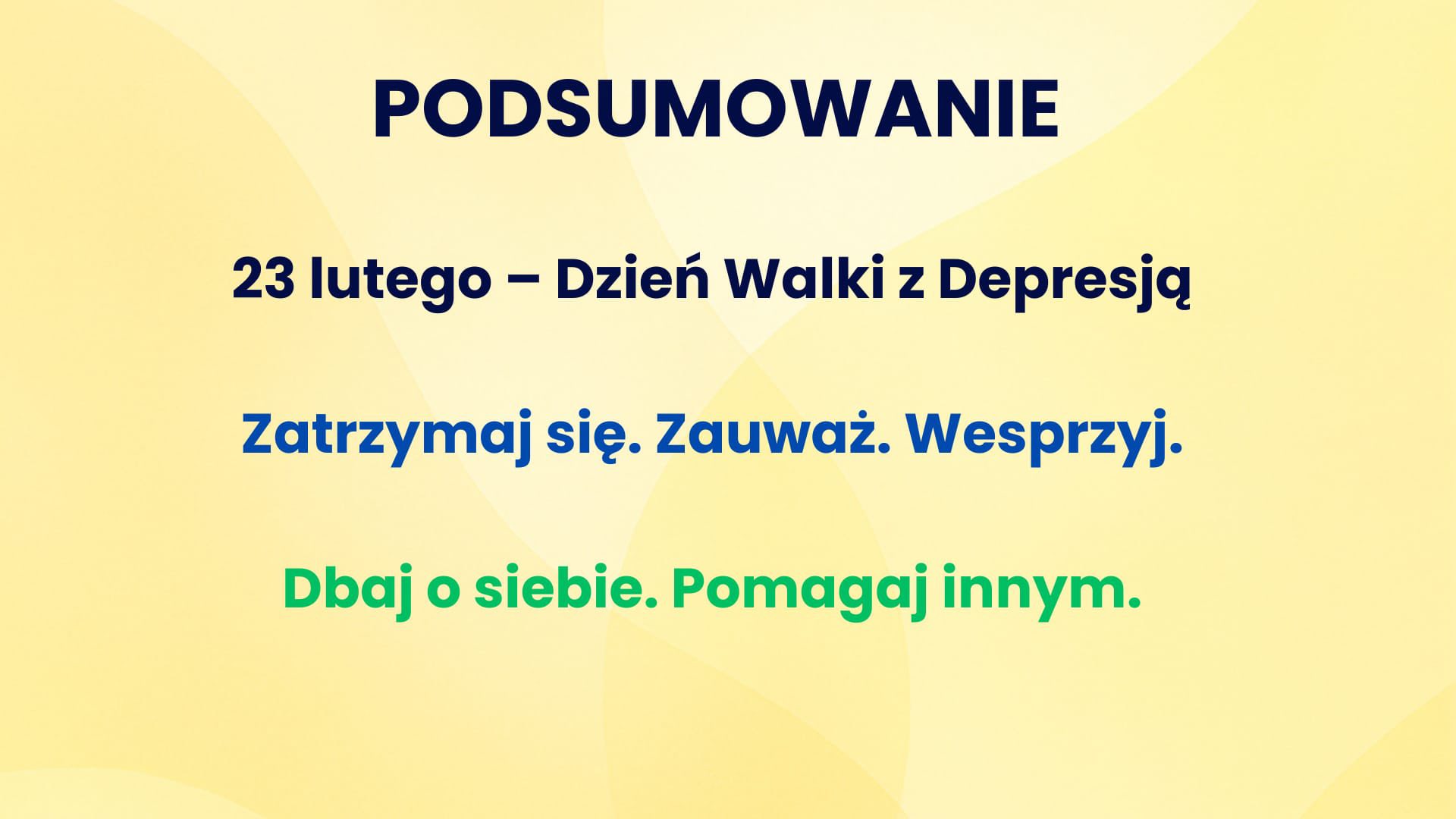 PODSUMOWANIE

23 lutego – Dzień Walki z Depresją

Zatrzymaj się. Zauważ. Wesprzyj.

Dbaj o siebie. Pomagaj innym.